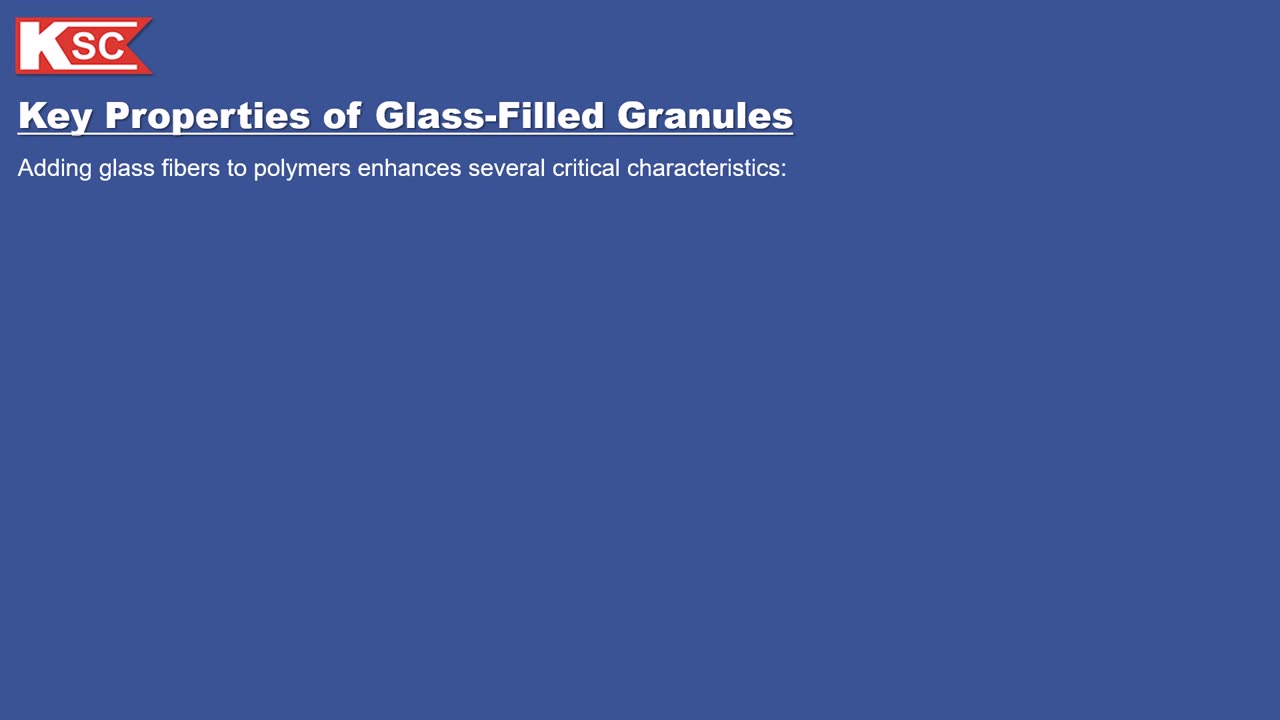 KSC

Key Properties of Glass-Filled Granules

Adding glass fibers to polymers enhances several critical characteristics: